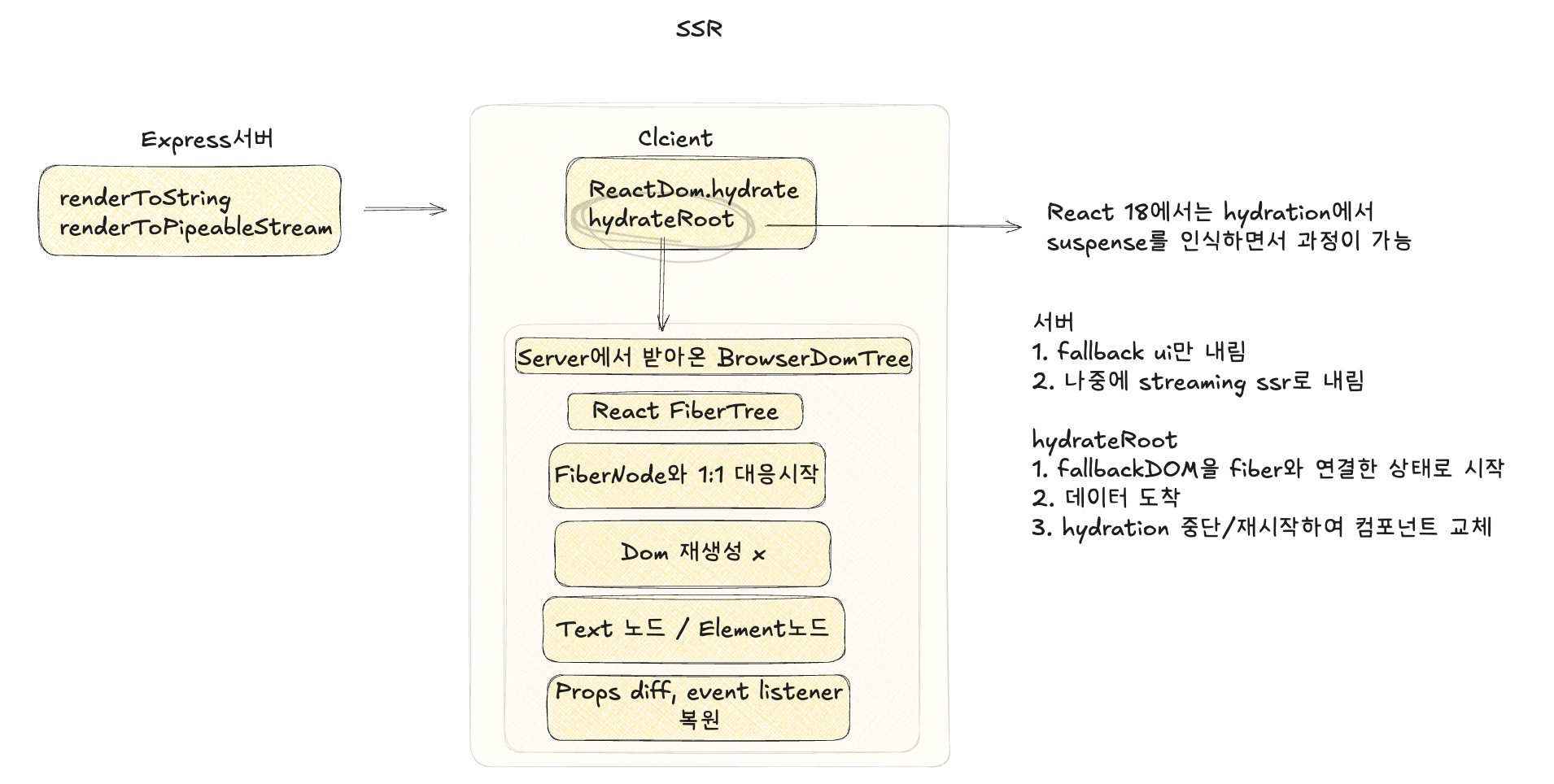 SSR

Express서버

renderToString
renderToPipeableStream

Clcient

ReactDom.hydrate
hydrateRoot

Server에서 받아온 BrowserDomTree

React FiberTree

FiberNode와 1:1 대응시작

Dom 재생성 x

Text 노드 / Element노드

Props diff, event listener 복원

React 18에서는 hydration에서 suspense를 인식하면서 과정이 가능

서버
1. fallback ui만 내림
2. 나중에 streaming ssr로 내림

hydrateRoot
1. fallbackDOM을 fiber와 연결한 상태로 시작
2. 데이터 도착
3. hydration 중단/재시작하여 컴포넌트 교체